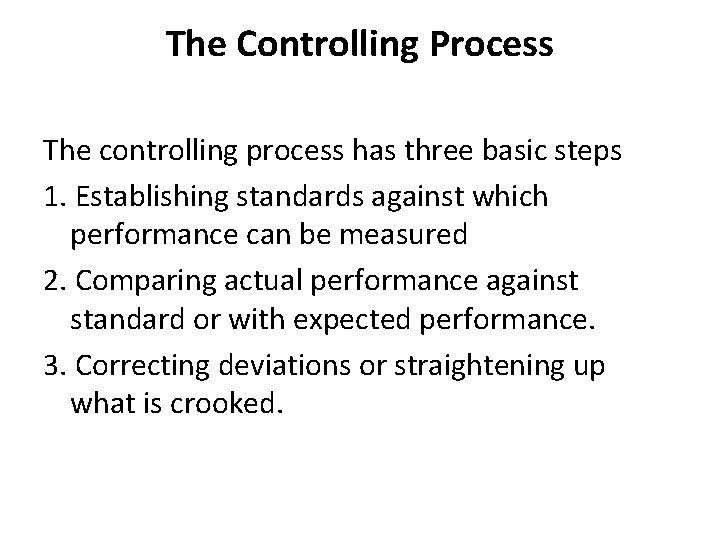 The Controlling Process

The controlling process has three basic steps

1. Establishing standards against which performance can be measured

2. Comparing actual performance against standard or with expected performance.

3. Correcting deviations or straightening up what is crooked.